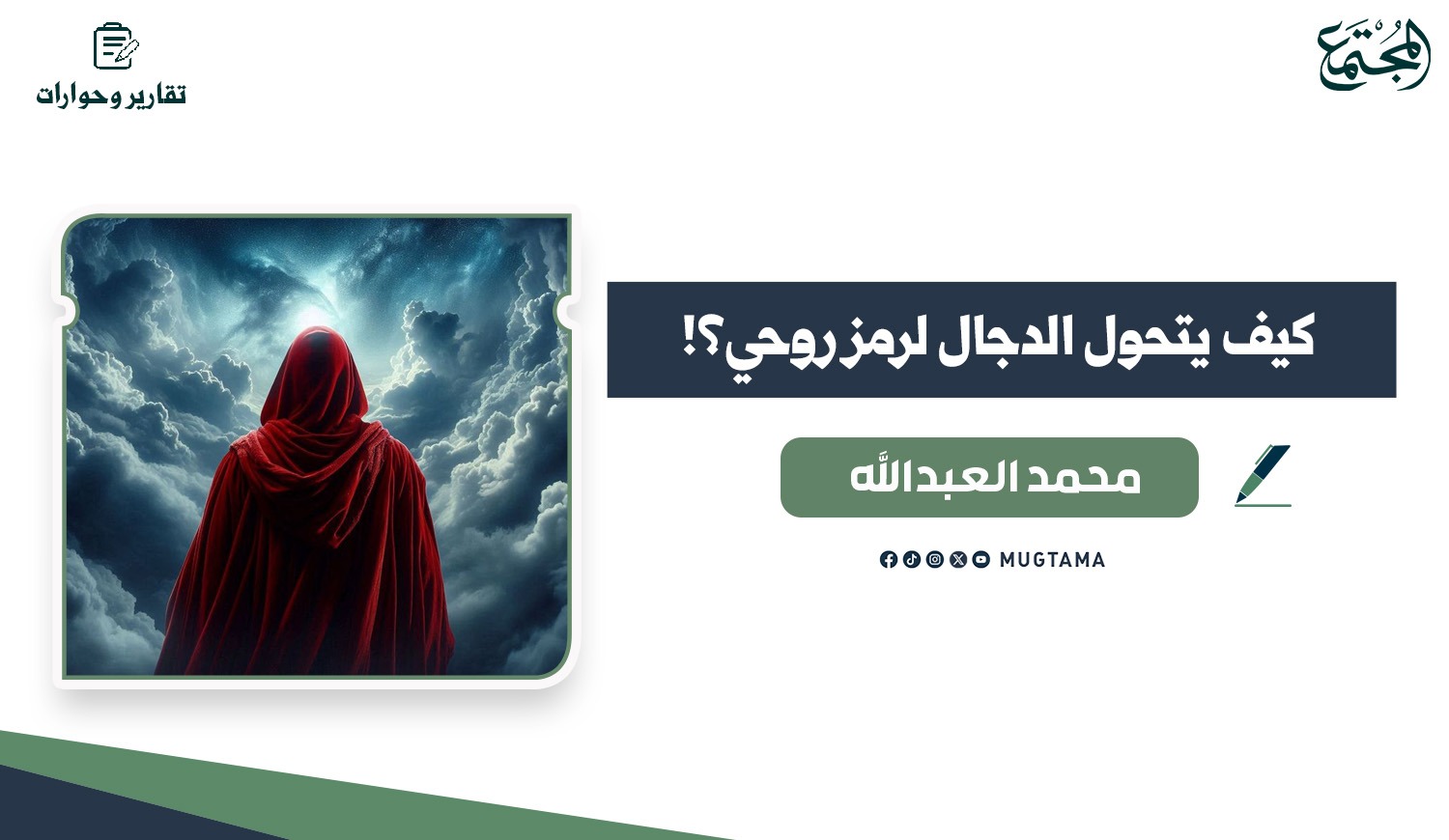 المجتمع

تقارير وحوارات

كيف يتحول الدجال لرمز روحي؟!

محمد العبدالله

MUGTAMA